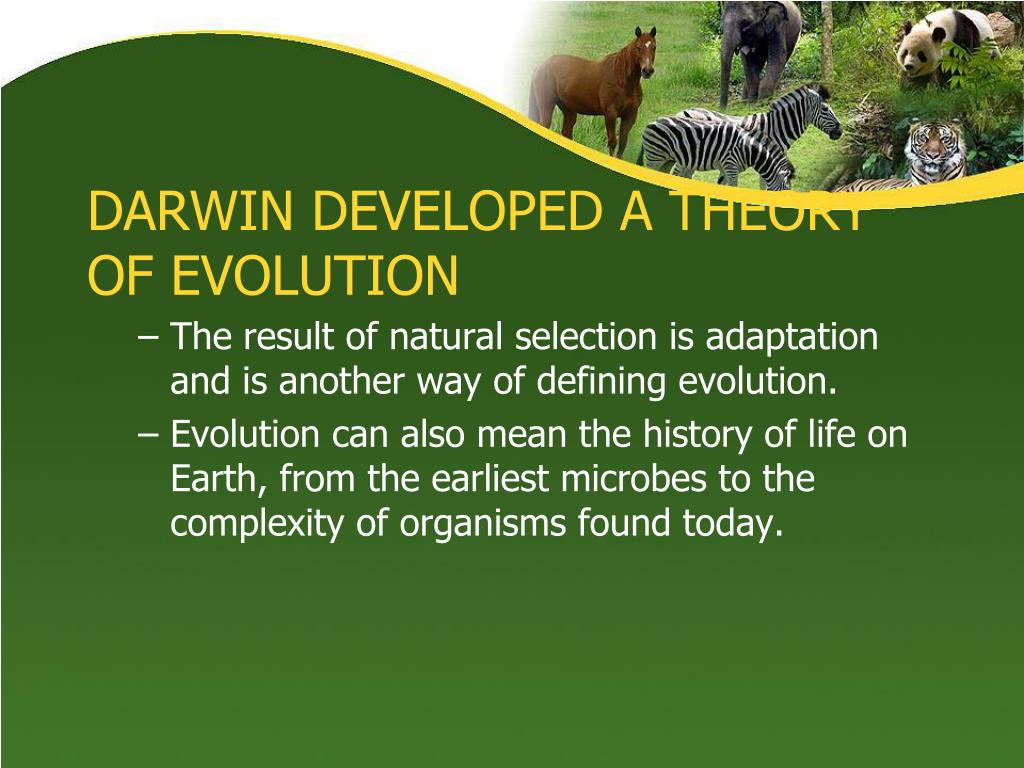 DARWIN DEVELOPED A THEORY OF EVOLUTION

– The result of natural selection is adaptation and is another way of defining evolution.

– Evolution can also mean the history of life on Earth, from the earliest microbes to the complexity of organisms found today.